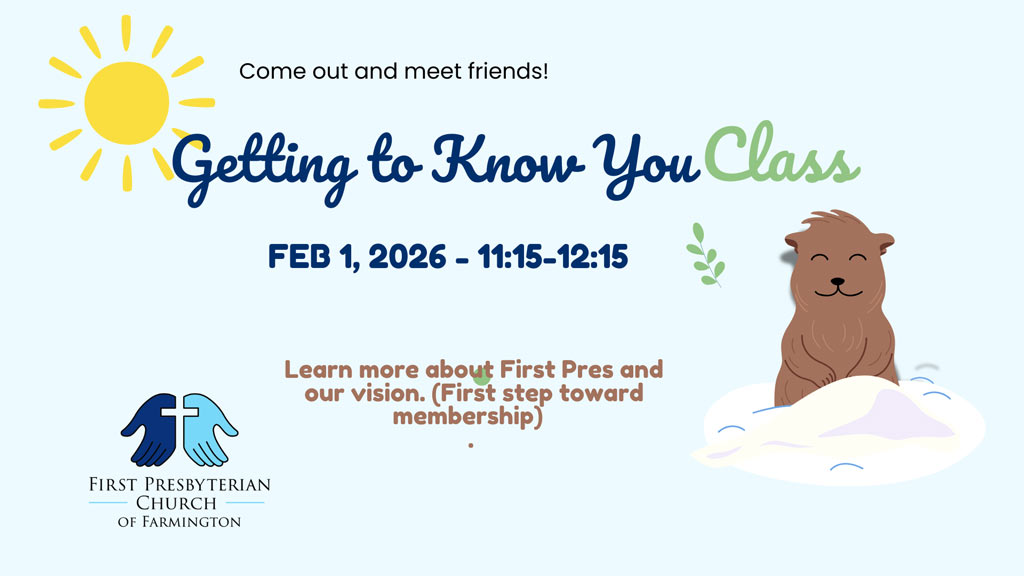 Come out and meet friends!

Getting to Know You Class

FEB 1, 2026 - 11:15-12:15

Learn more about First Pres and our vision. (First step toward membership)
.

FIRST PRESBYTERIAN CHURCH OF FARMINGTON